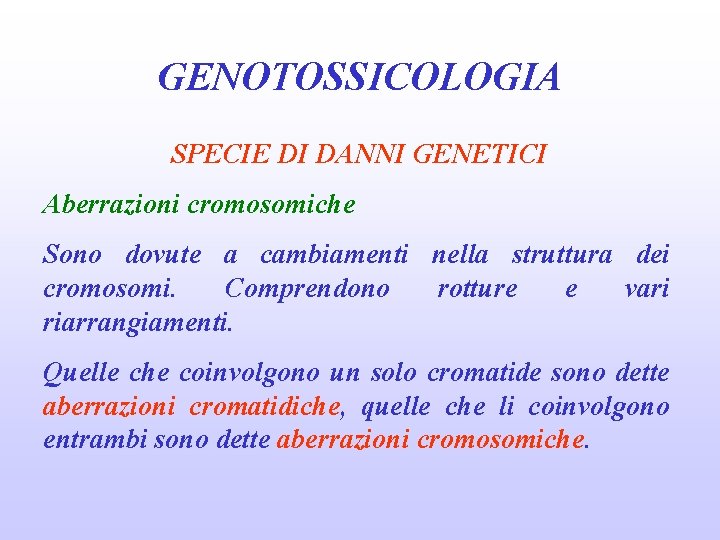 GENOTOSSICOLOGIA

SPECIE DI DANNI GENETICI

Aberrazioni cromosomiche

Sono dovute a cambiamenti nella struttura dei cromosomi. Comprendono rotture e vari riarrangiamenti.

Quelle che coinvolgono un solo cromatide sono dette aberrazioni cromatidiche, quelle che li coinvolgono entrambi sono dette aberrazioni cromosomiche.